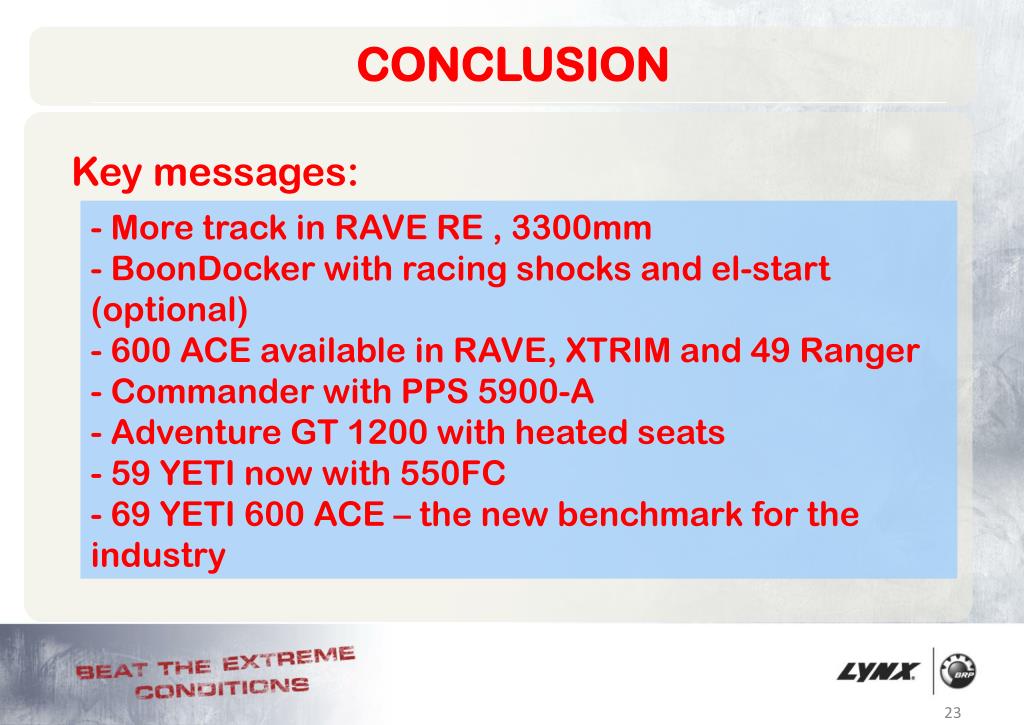 CONCLUSION

Key messages:

- More track in RAVE RE , 3300mm
- BoonDocker with racing shocks and el-start (optional)
- 600 ACE available in RAVE, XTRIM and 49 Ranger
- Commander with PPS 5900-A
- Adventure GT 1200 with heated seats
- 59 YETI now with 550FC
- 69 YETI 600 ACE – the new benchmark for the industry

BEAT THE EXTREME CONDITIONS

LYNX

BRP

23